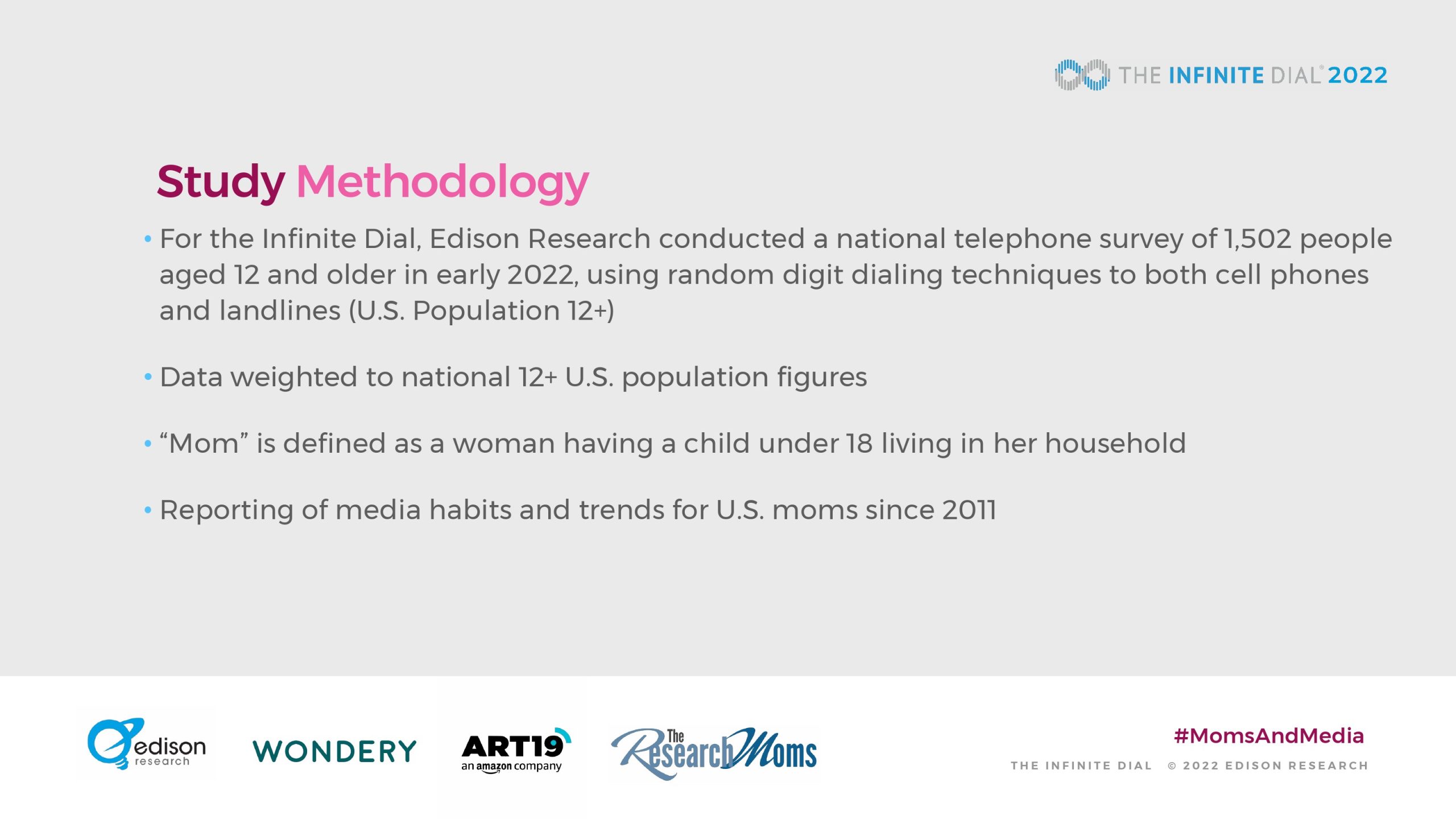 THE INFINITE DIAL® 2022

Study Methodology

• For the Infinite Dial, Edison Research conducted a national telephone survey of 1,502 people aged 12 and older in early 2022, using random digit dialing techniques to both cell phones and landlines (U.S. Population 12+)

• Data weighted to national 12+ U.S. population figures

• “Mom” is defined as a woman having a child under 18 living in her household

• Reporting of media habits and trends for U.S. moms since 2011

edison research

WONDERY

ART19 an amazon company

The Research Moms

#MomsAndMedia

THE INFINITE DIAL © 2022 EDISON RESEARCH